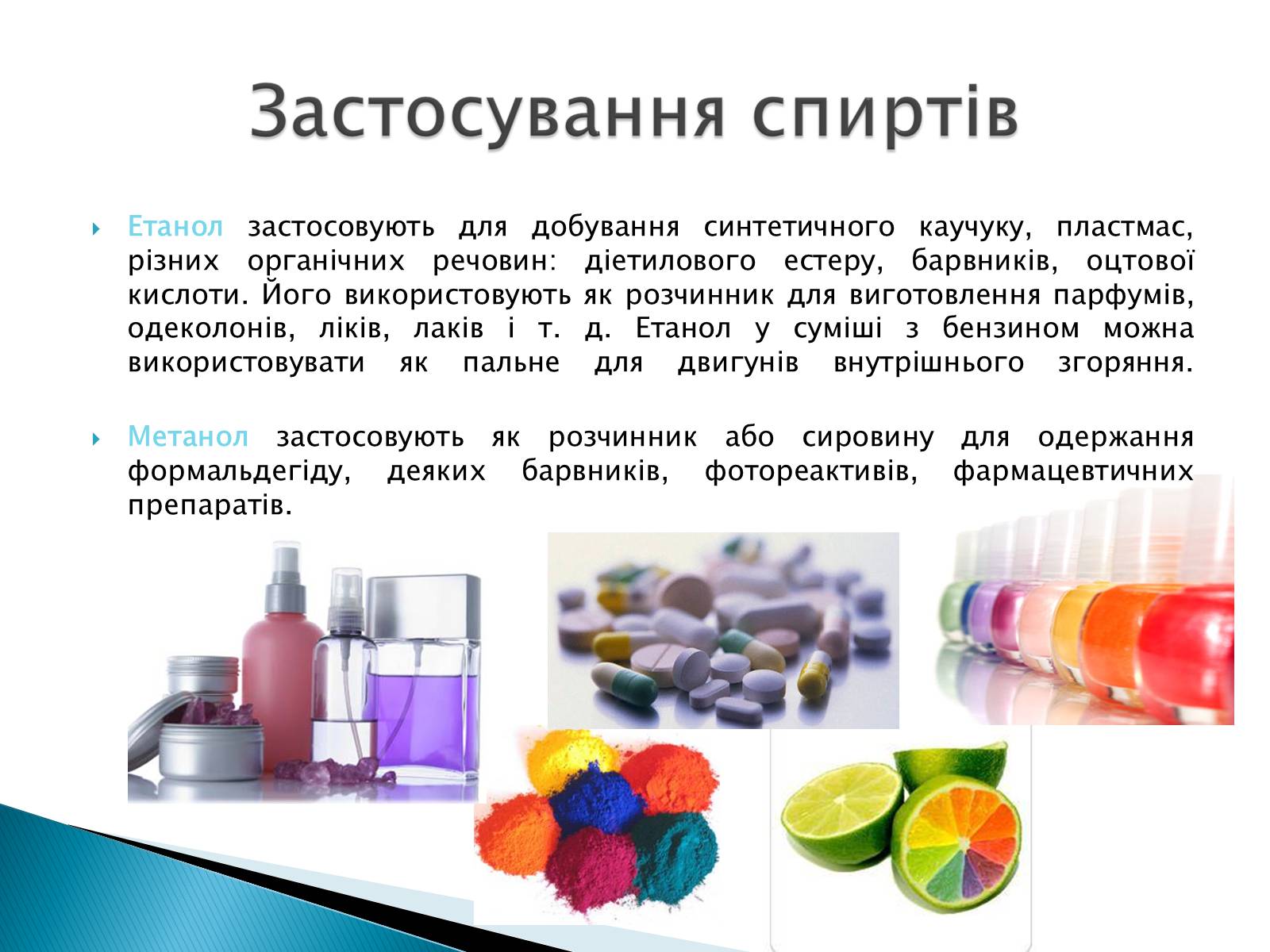 Застосування спиртів

Етанол застосовують для добування синтетичного каучуку, пластмас, різних органічних речовин: діетилового естеру, барвників, оцтової кислоти. Його використовують як розчинник для виготовлення парфумів, одеколонів, ліків, лаків і т. д. Етанол у суміші з бензином можна використовувати як пальне для двигунів внутрішнього згоряння.

Метанол застосовують як розчинник або сировину для одержання формальдегіду, деяких барвників, фотореактивів, фармацевтичних препаратів.